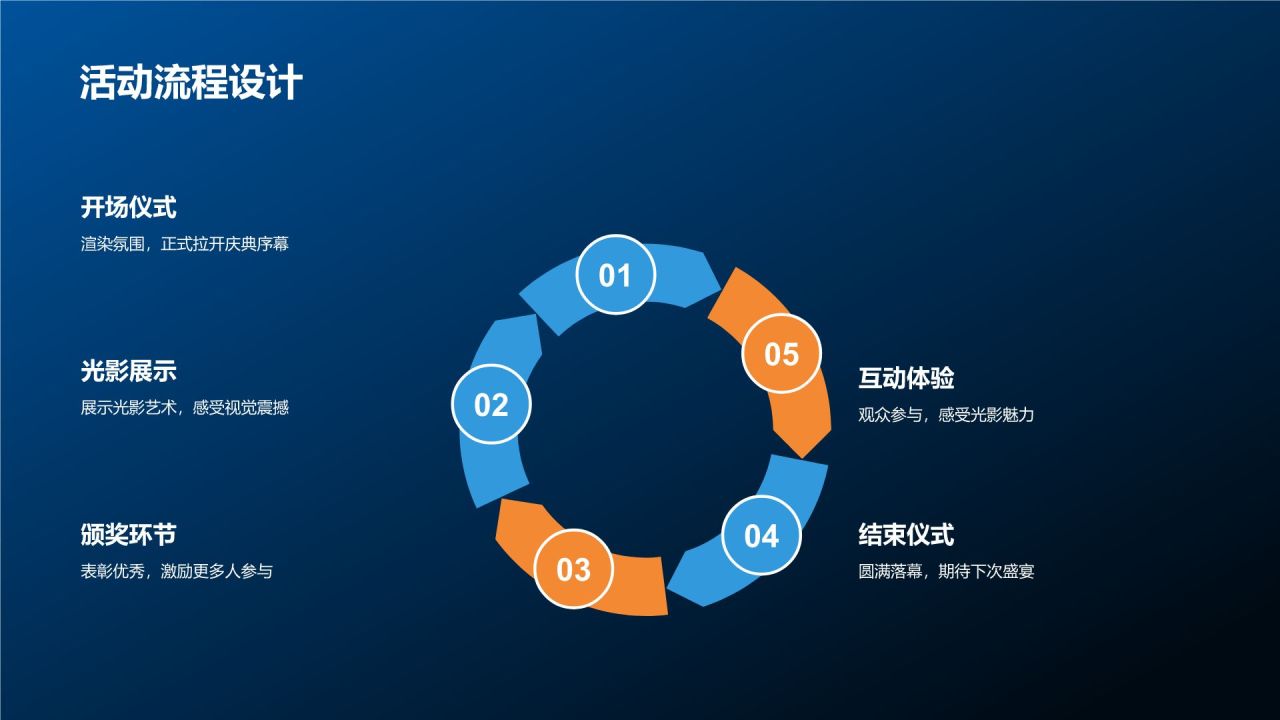 活动流程设计

开场仪式

渲染氛围，正式拉开庆典序幕

光影展示

展示光影艺术，感受视觉震撼

颁奖环节

表彰优秀，激励更多人参与

01

02

03

04

05

互动体验

观众参与，感受光影魅力

结束仪式

圆满落幕，期待下次盛宴